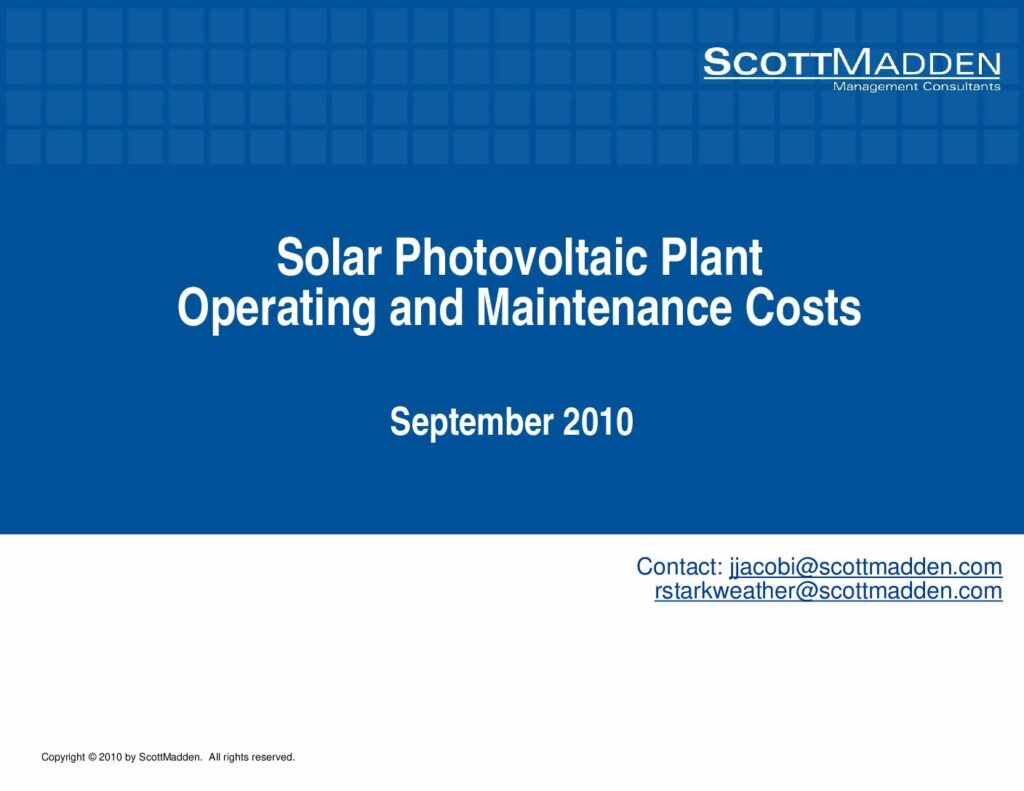 SCOTTMADDEN
Management Consultants

Solar Photovoltaic Plant
Operating and Maintenance Costs

September 2010

Contact: jjacobi@scottmadden.com
rstarkweather@scottmadden.com

Copyright © 2010 by ScottMadden. All rights reserved.